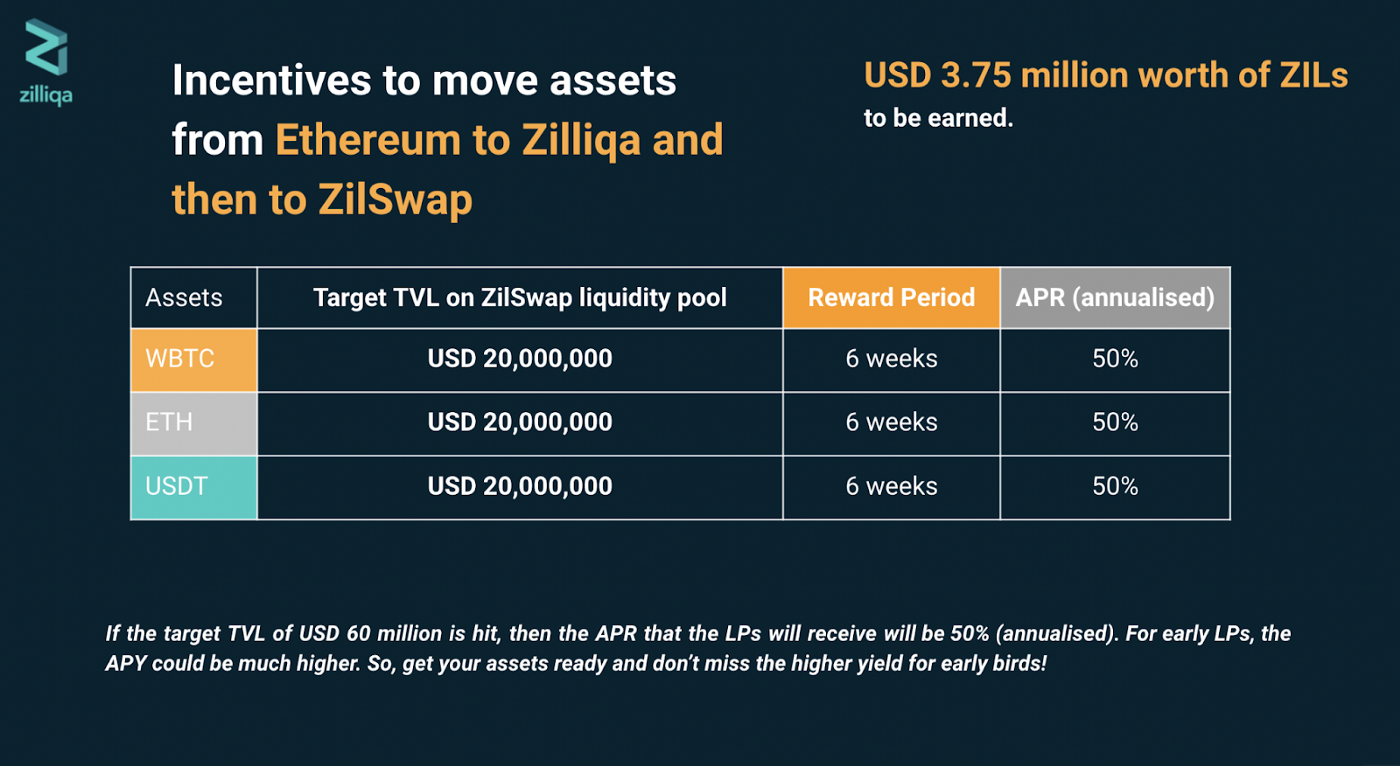 zilliqa

Incentives to move assets from Ethereum to Zilliqa and then to ZilSwap

USD 3.75 million worth of ZILs to be earned.

| Assets | Target TVL on ZilSwap liquidity pool | Reward Period | APR (annualised) |
|---|---|---|---|
| WBTC | USD 20,000,000 | 6 weeks | 50% |
| ETH | USD 20,000,000 | 6 weeks | 50% |
| USDT | USD 20,000,000 | 6 weeks | 50% |

If the target TVL of USD 60 million is hit, then the APR that the LPs will receive will be 50% (annualised). For early LPs, the APY could be much higher. So, get your assets ready and don't miss the higher yield for early birds!